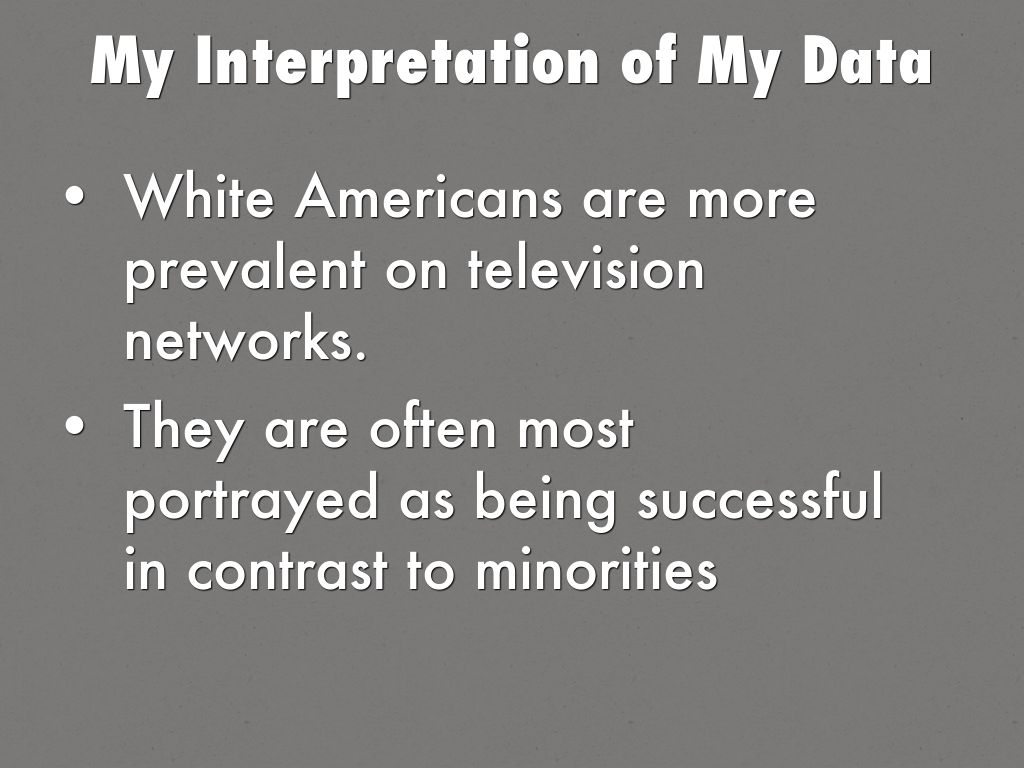 My Interpretation of My Data

• White Americans are more prevalent on television networks.

• They are often most portrayed as being successful in contrast to minorities